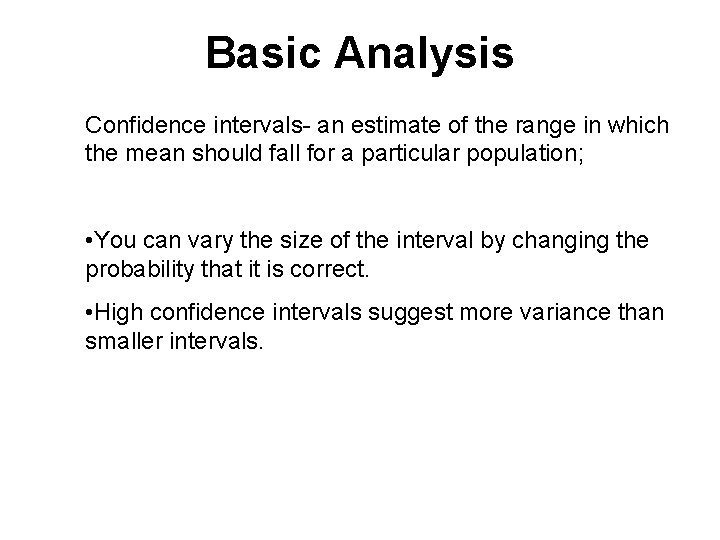 Basic Analysis

Confidence intervals- an estimate of the range in which the mean should fall for a particular population;

•You can vary the size of the interval by changing the probability that it is correct.

•High confidence intervals suggest more variance than smaller intervals.